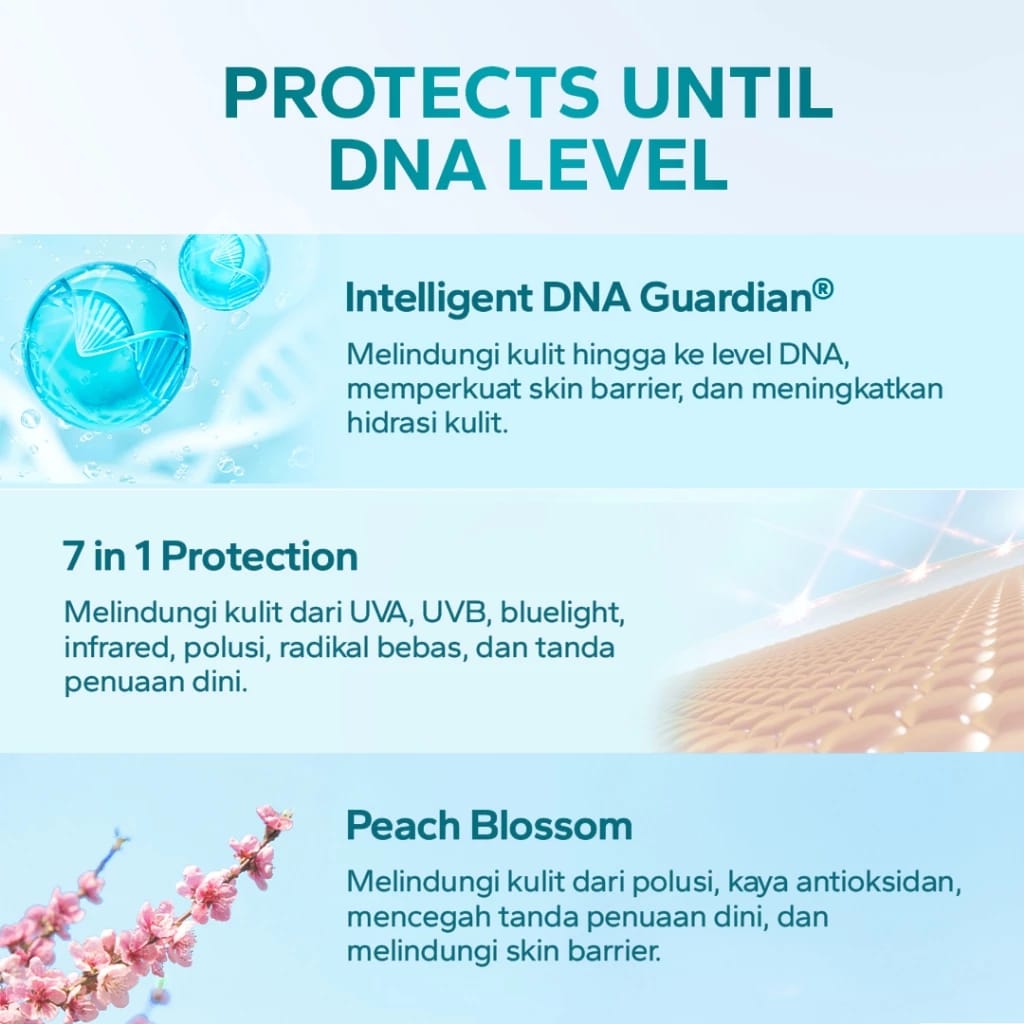 PROTECTS UNTIL DNA LEVEL

Intelligent DNA Guardian®

Melindungi kulit hingga ke level DNA, memperkuat skin barrier, dan meningkatkan hidrasi kulit.

7 in 1 Protection

Melindungi kulit dari UVA, UVB, bluelight, infrared, polusi, radikal bebas, dan tanda penuaan dini.

Peach Blossom

Melindungi kulit dari polusi, kaya antioksidan, mencegah tanda penuaan dini, dan melindungi skin barrier.